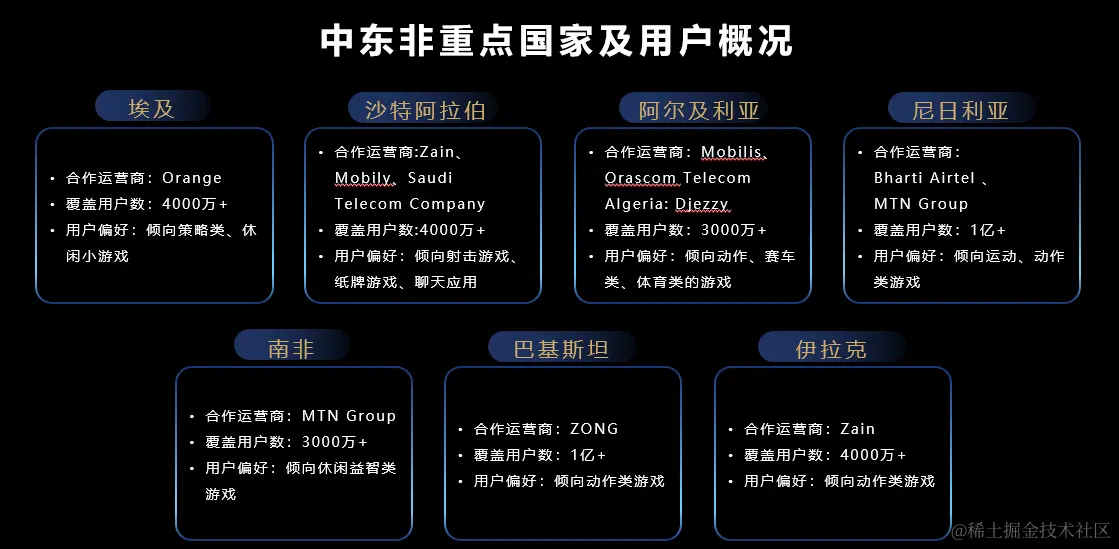 中东非重点国家及用户概况

埃及

• 合作运营商：Orange
• 覆盖用户数：4000万+
• 用户偏好：倾向策略类、休闲小游戏

沙特阿拉伯

• 合作运营商:Zain、Mobily、Saudi Telecom Company
• 覆盖用户数:4000万+
• 用户偏好：倾向射击游戏、纸牌游戏、聊天应用

阿尔及利亚

• 合作运营商：Mobilis、Orascom Telecom Algeria: Djezzy
• 覆盖用户数：3000万+
• 用户偏好：倾向动作、赛车类、体育类的游戏

尼日利亚

• 合作运营商：Bharti Airtel 、MTN Group
• 覆盖用户数：1亿+
• 用户偏好：倾向运动、动作类游戏

南非

• 合作运营商：MTN Group
• 覆盖用户数：3000万+
• 用户偏好：倾向休闲益智类游戏

巴基斯坦

• 合作运营商：ZONG
• 覆盖用户数：1亿+
• 用户偏好：倾向动作类游戏

伊拉克

• 合作运营商：Zain
• 覆盖用户数：4000万+
• 用户偏好：倾向动作类游戏

@稀土掘金技术社区